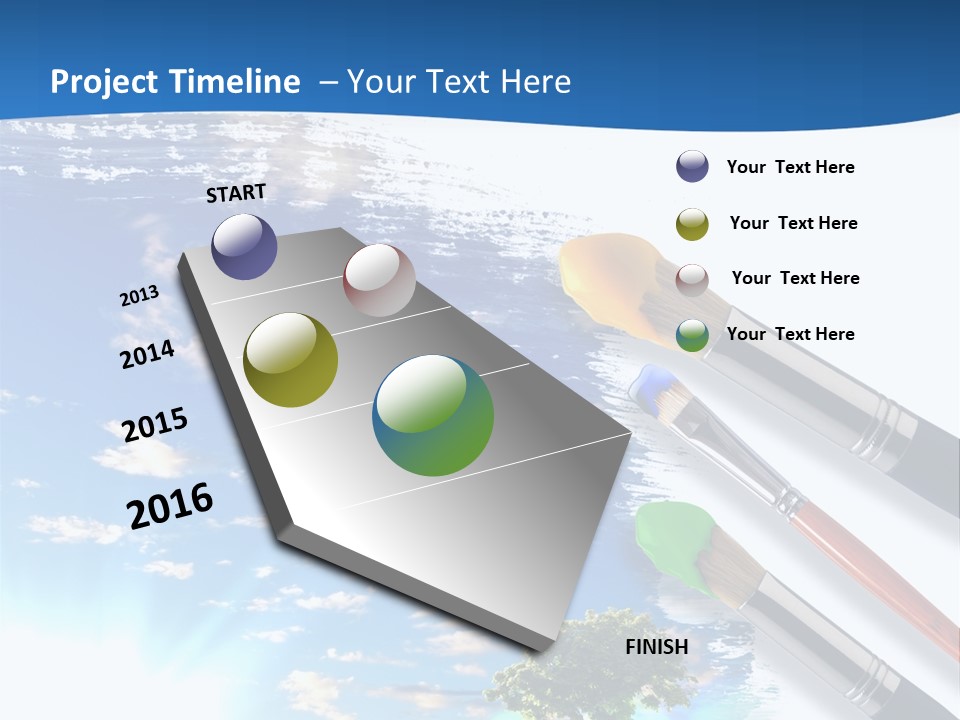 Project Timeline – Your Text Here

START

2013

2014

2015

2016

FINISH

Your Text Here

Your Text Here

Your Text Here

Your Text Here